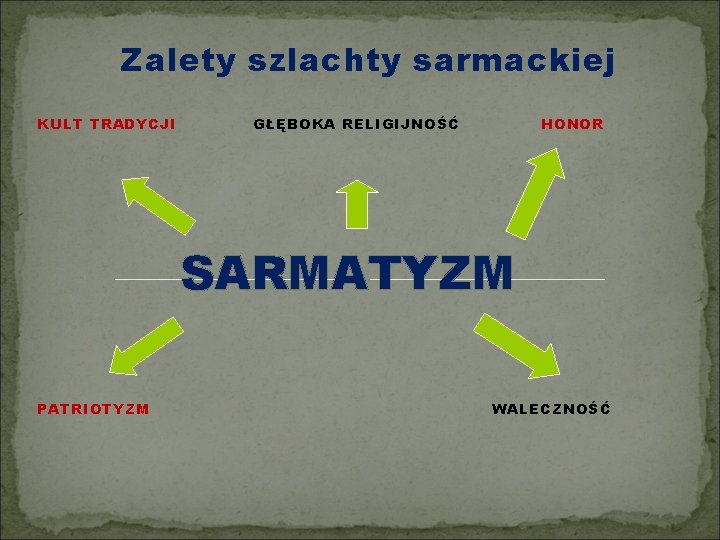 Zalety szlachty sarmackiej

KULT TRADYCJI

GŁĘBOKA RELIGIJNOŚĆ

HONOR

SARMATYZM

PATRIOTYZM

WALECZNOŚĆ